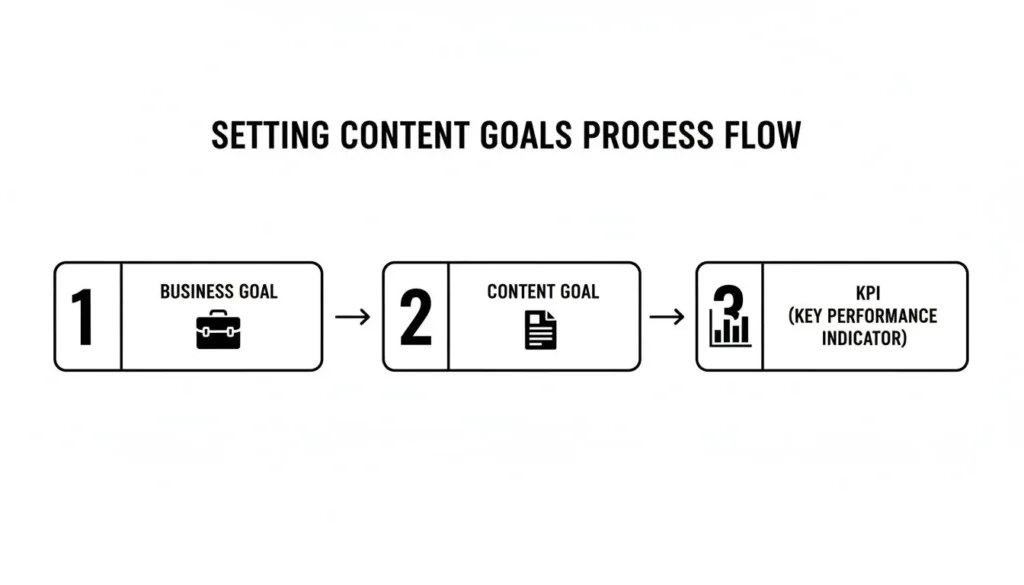 SETTING CONTENT GOALS PROCESS FLOW

1 BUSINESS GOAL

2 CONTENT GOAL

3 KPI (KEY PERFORMANCE INDICATOR)